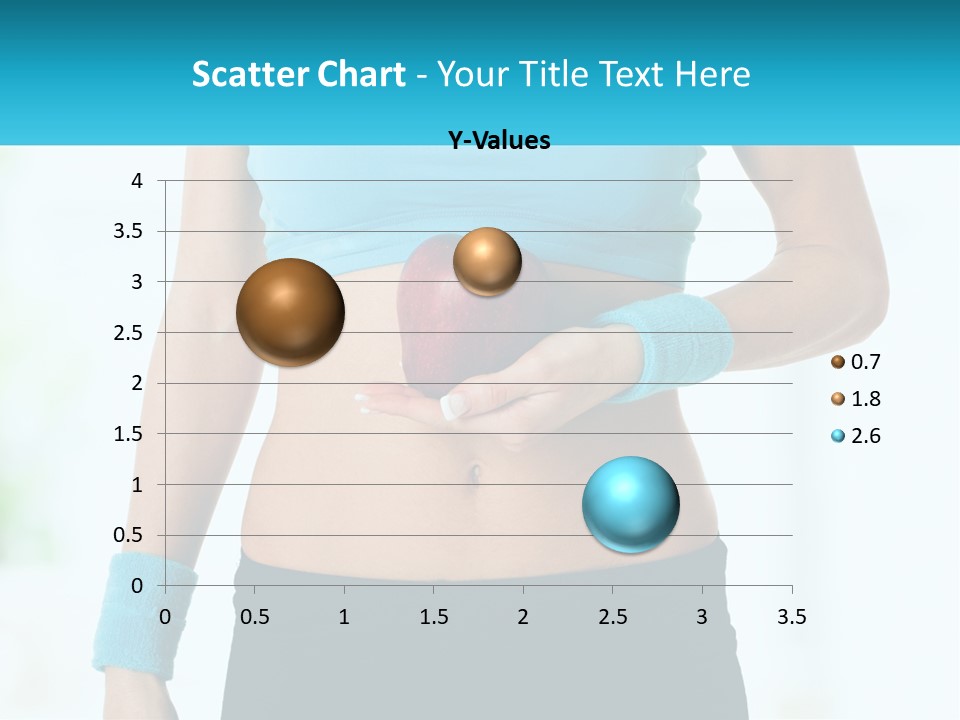 Scatter Chart - Your Title Text Here

Y-Values

4
3.5
3
2.5
2
1.5
1
0.5
0

0 0.5 1 1.5 2 2.5 3 3.5

0.7
1.8
2.6